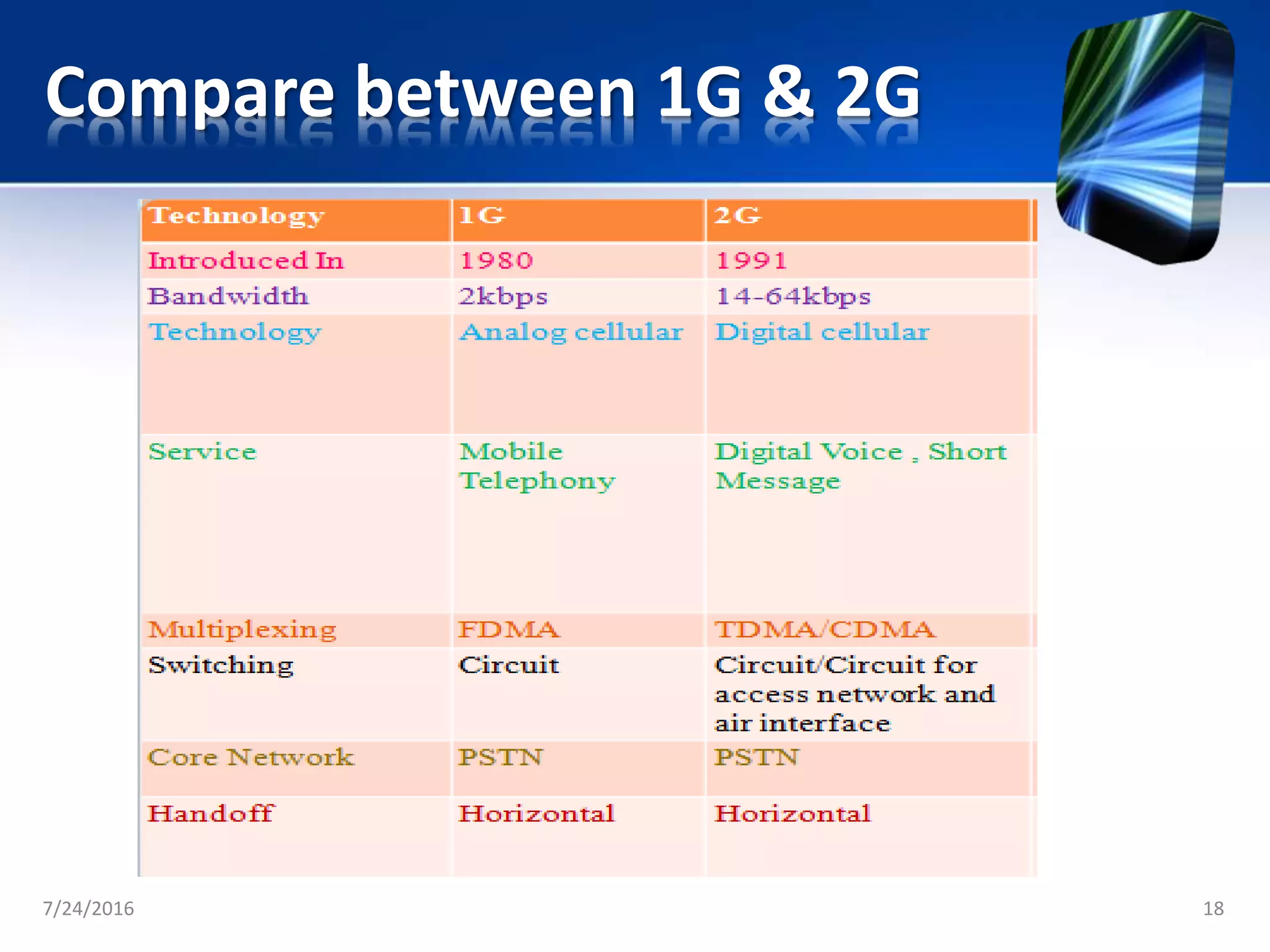 Compare between 1G & 2G

| Technology | 1G | 2G |
|---|---|---|
| Introduced In | 1980 | 1991 |
| Bandwidth | 2kbps | 14-64kbps |
| Technology | Analog cellular | Digital cellular |
| Service | Mobile Telephony | Digital Voice , Short Message |
| Multiplexing | FDMA | TDMA/CDMA |
| Switching | Circuit | Circuit/Circuit for access network and air interface |
| Core Network | PSTN | PSTN |
| Handoff | Horizontal | Horizontal |

7/24/2016

18